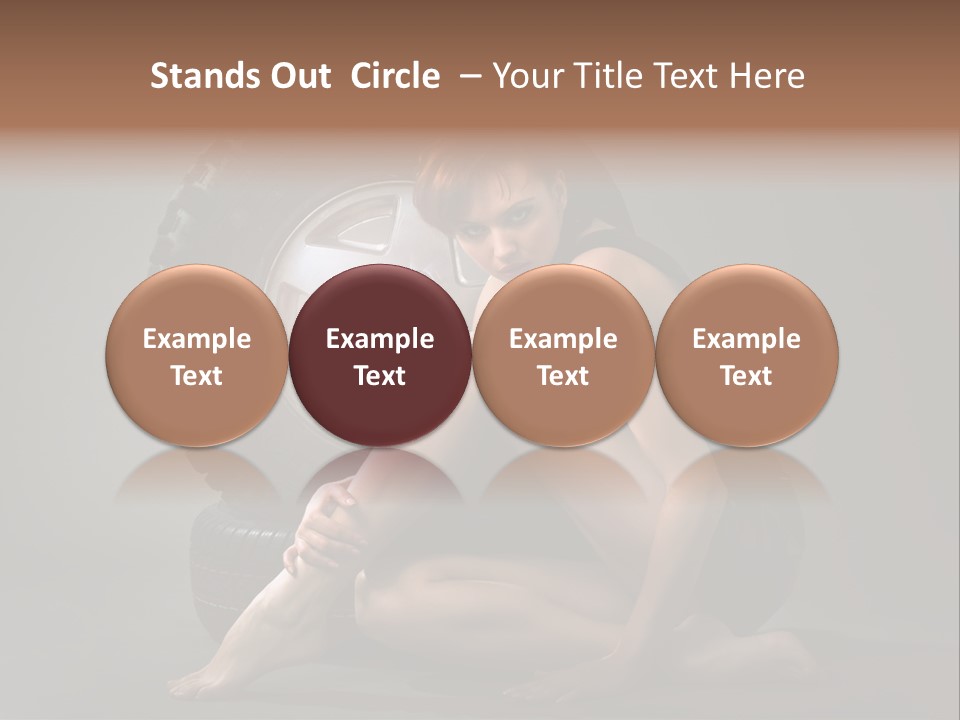 Stands Out Circle – Your Title Text Here

Example Text

Example Text

Example Text

Example Text